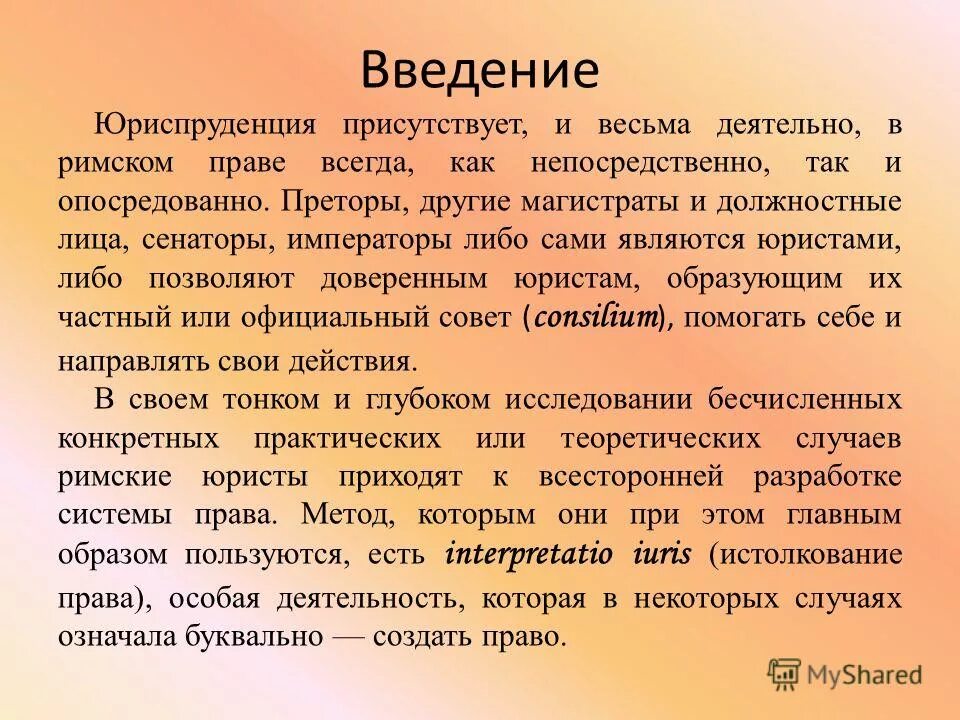 Введение

Юриспруденция присутствует, и весьма деятельно, в римском праве всегда, как непосредственно, так и опосредованно. Преторы, другие магистраты и должностные лица, сенаторы, императоры либо сами являются юристами, либо позволяют доверенным юристам, образующим их частный или официальный совет (consilium), помогать себе и направлять свои действия.

В своем тонком и глубоком исследовании бесчисленных конкретных практических или теоретических случаев римские юристы приходят к всесторонней разработке системы права. Метод, которым они при этом главным образом пользуются, есть interpretatio iuris (истолкование права), особая деятельность, которая в некоторых случаях означала буквально — создать право.

MyShared